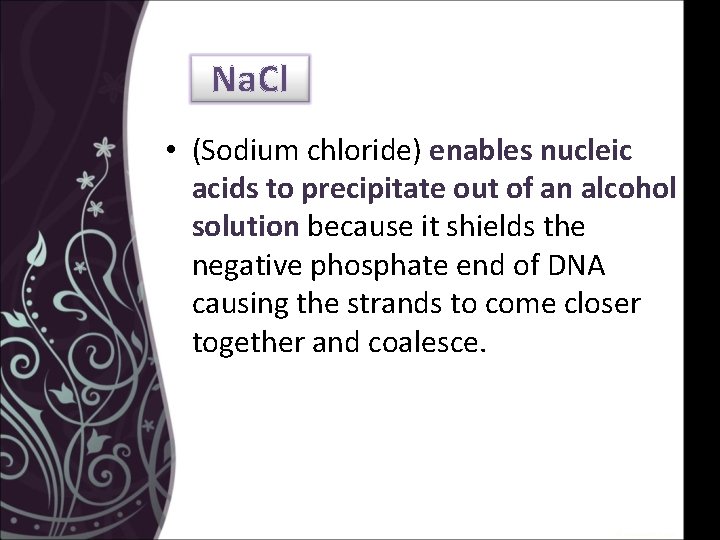 NaCl

• (Sodium chloride) enables nucleic acids to precipitate out of an alcohol solution because it shields the negative phosphate end of DNA causing the strands to come closer together and coalesce.